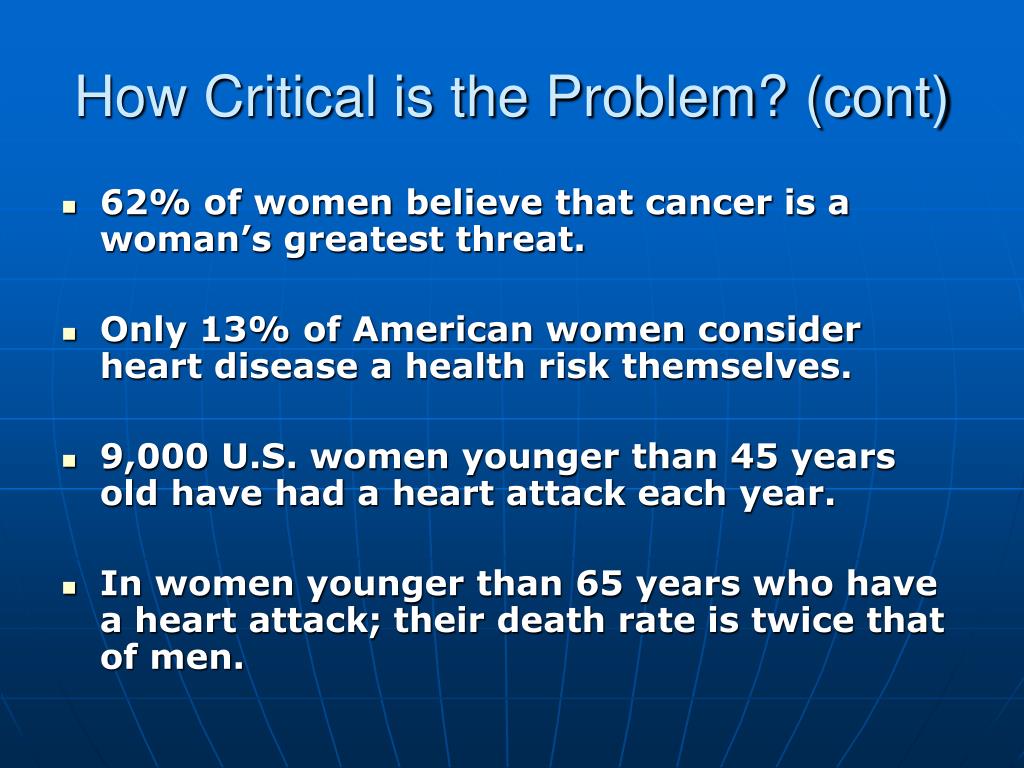 How Critical is the Problem? (cont)

- 62% of women believe that cancer is a woman’s greatest threat.

- Only 13% of American women consider heart disease a health risk themselves.

- 9,000 U.S. women younger than 45 years old have had a heart attack each year.

- In women younger than 65 years who have a heart attack; their death rate is twice that of men.